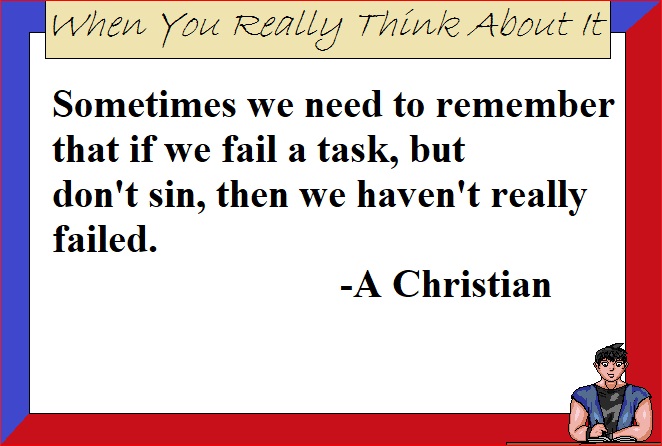 When You Really Think About It

Sometimes we need to remember that if we fail a task, but don't sin, then we haven't really failed.

-A Christian